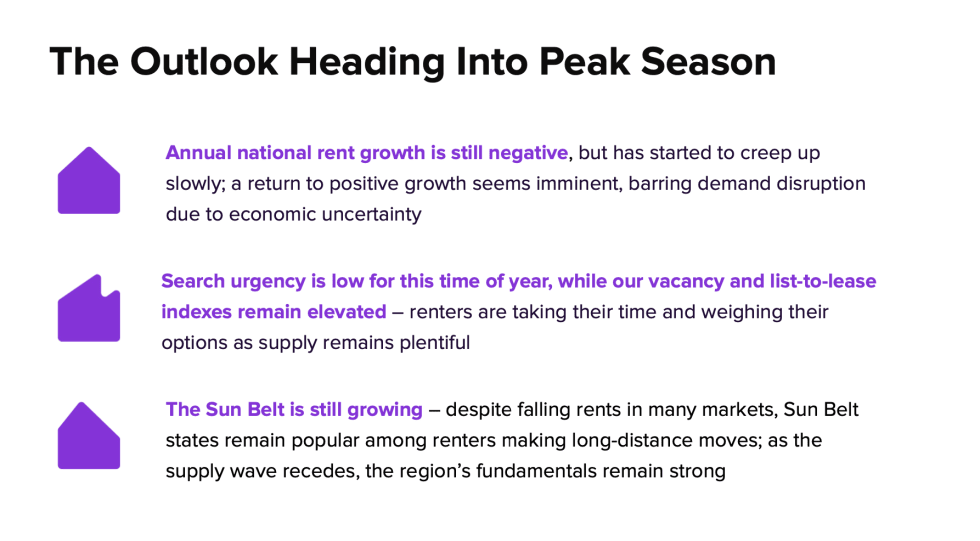 The Outlook Heading Into Peak Season

Annual national rent growth is still negative, but has started to creep up slowly; a return to positive growth seems imminent, barring demand disruption due to economic uncertainty

Search urgency is low for this time of year, while our vacancy and list-to-lease indexes remain elevated – renters are taking their time and weighing their options as supply remains plentiful

The Sun Belt is still growing – despite falling rents in many markets, Sun Belt states remain popular among renters making long-distance moves; as the supply wave recedes, the region's fundamentals remain strong